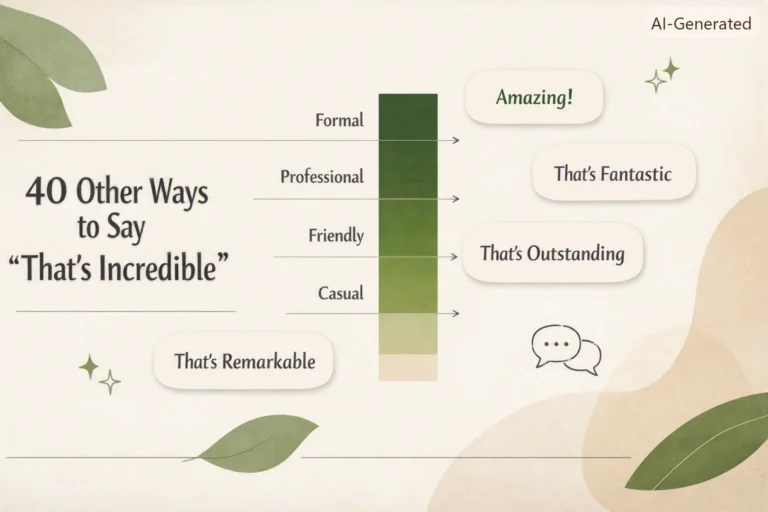 AI-Generated

40 Other Ways to Say "That's Incredible"

Formal

Professional

Friendly

Casual

Amazing!

That's Fantastic

That's Outstanding

That's Remarkable